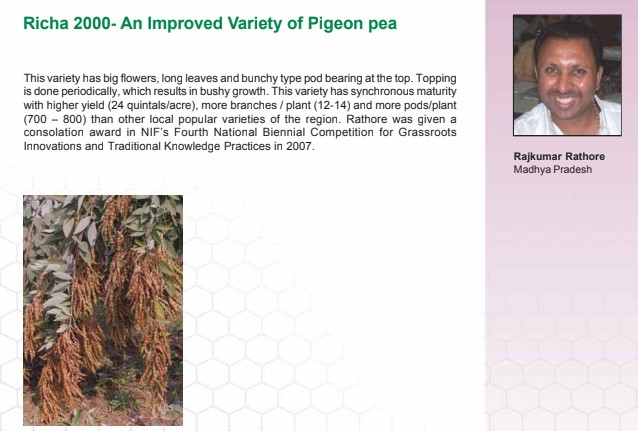 Richa 2000- An Improved Variety of Pigeon pea

This variety has big flowers, long leaves and bunchy type pod bearing at the top. Topping is done periodically, which results in bushy growth. This variety has synchronous maturity with higher yield (24 quintals/acre), more branches / plant (12-14) and more pods/plant (700 – 800) than other local popular varieties of the region. Rathore was given a consolation award in NIF's Fourth National Biennial Competition for Grassroots Innovations and Traditional Knowledge Practices in 2007.

Rajkumar Rathore
Madhya Pradesh